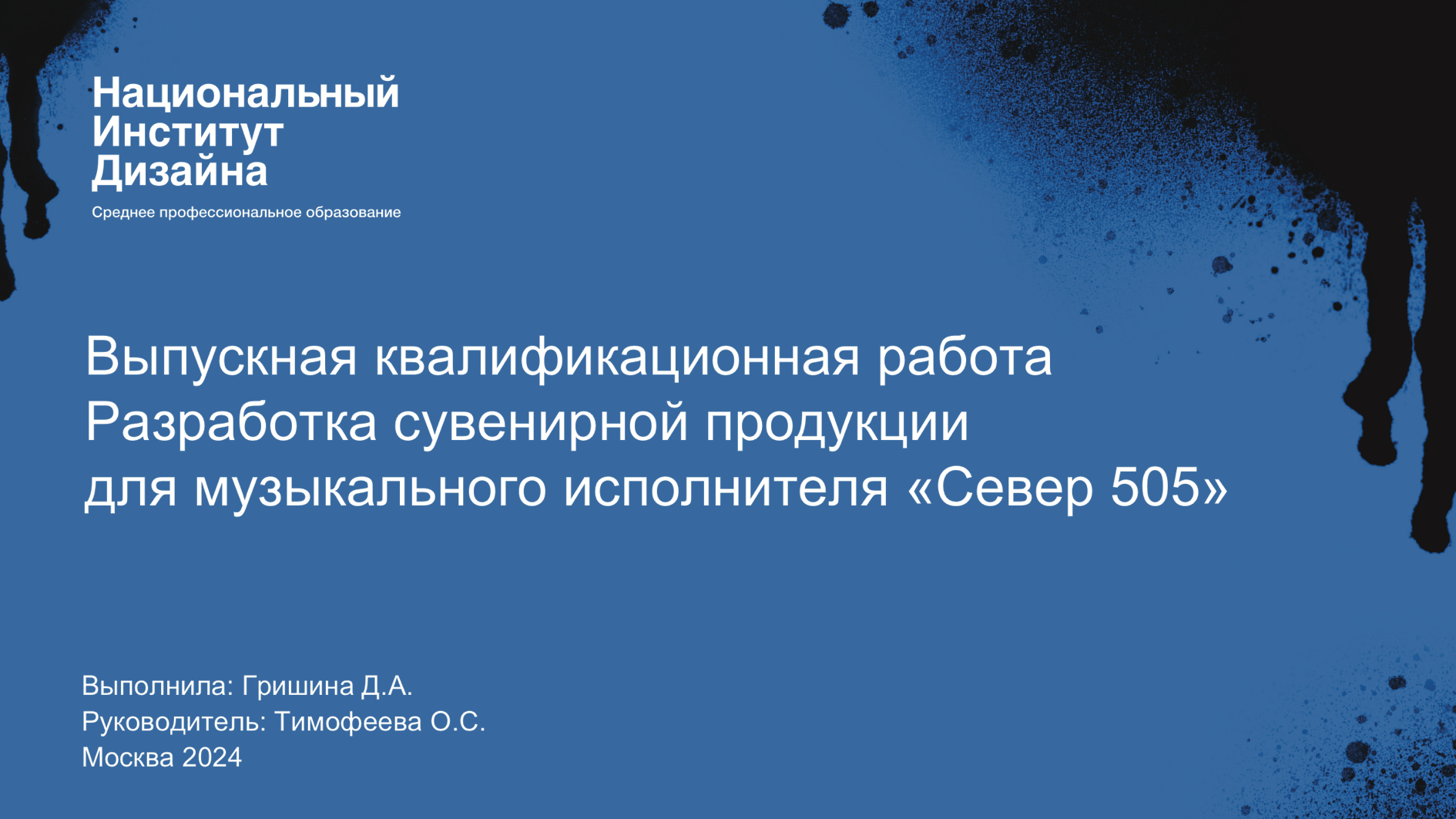 Национальный
Институт
Дизайна
Среднее профессиональное образование

Выпускная квалификационная работа
Разработка сувенирной продукции
для музыкального исполнителя «Север 505»

Выполнила: Гришина Д.А.
Руководитель: Тимофеева О.С.
Москва 2024